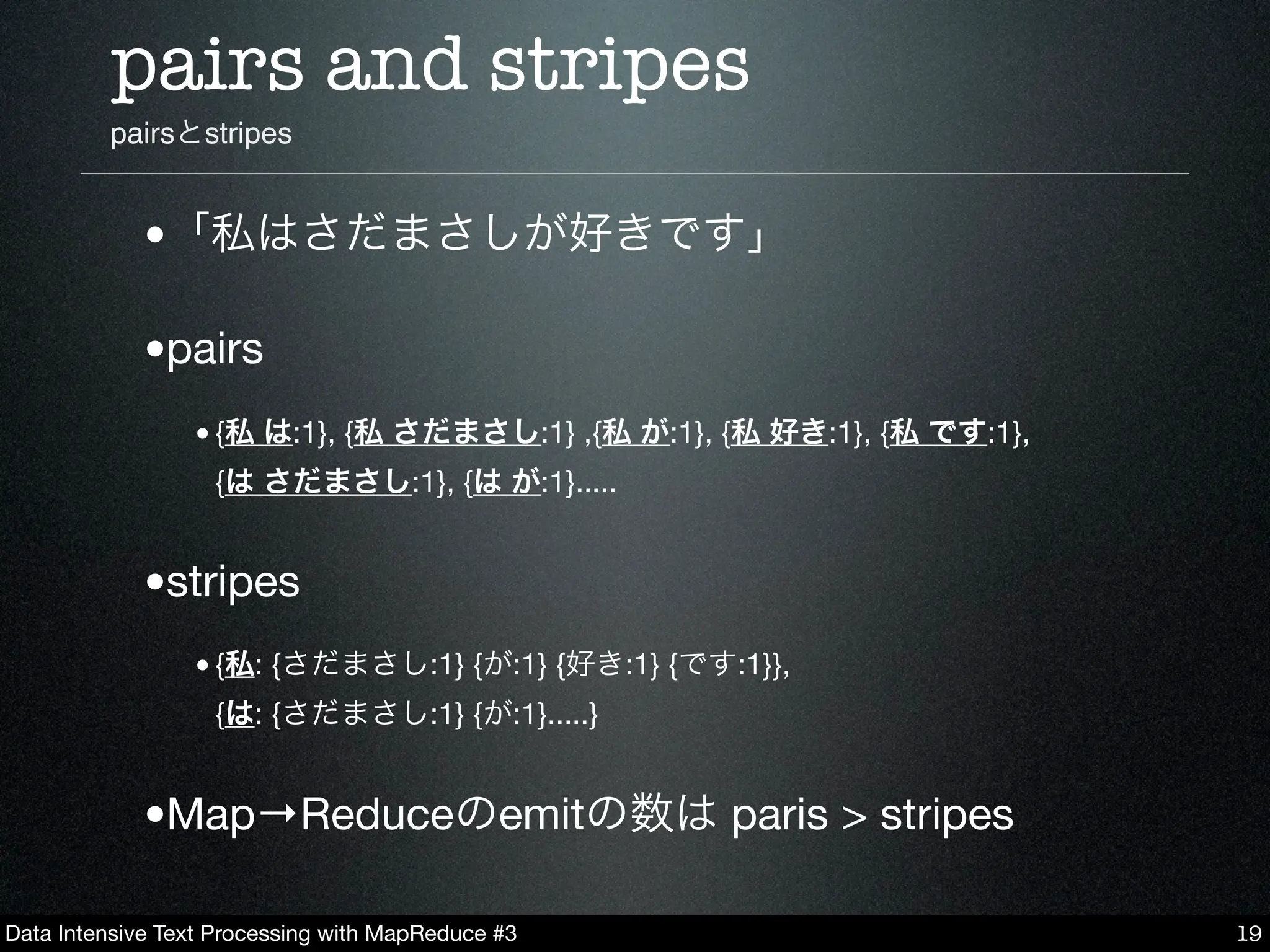 pairs and stripes

pairsとstripes

• 「私はさだまさしが好きです」

• pairs

• {私 は:1}, {私 さだまさし:1} ,{私 が:1}, {私 好き:1}, {私 です:1}, {は さだまさし:1}, {は が:1}.....

• stripes

• {私: {さだまさし:1} {が:1} {好き:1} {です:1}}, {は: {さだまさし:1} {が:1}.....}

• Map→Reduceのemitの数は paris > stripes

Data Intensive Text Processing with MapReduce #3

19